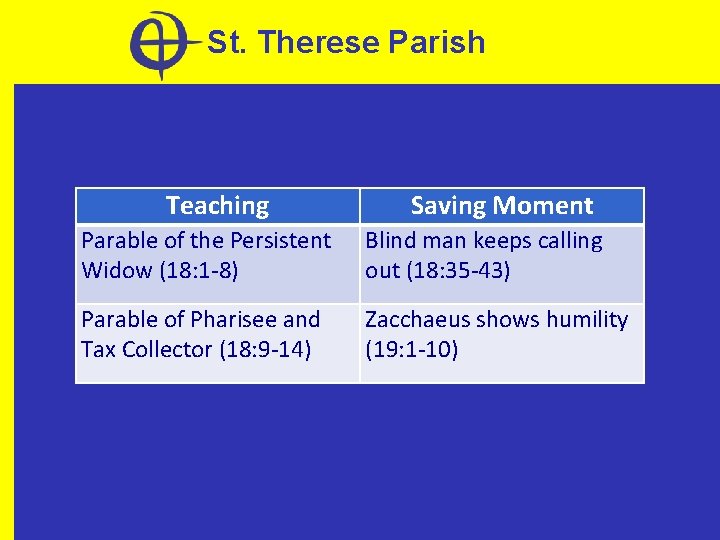 St. Therese Parish

| Teaching | Saving Moment |
|---|---|
| Parable of the Persistent Widow (18:1-8) | Blind man keeps calling out (18:35-43) |
| Parable of Pharisee and Tax Collector (18:9-14) | Zacchaeus shows humility (19:1-10) |